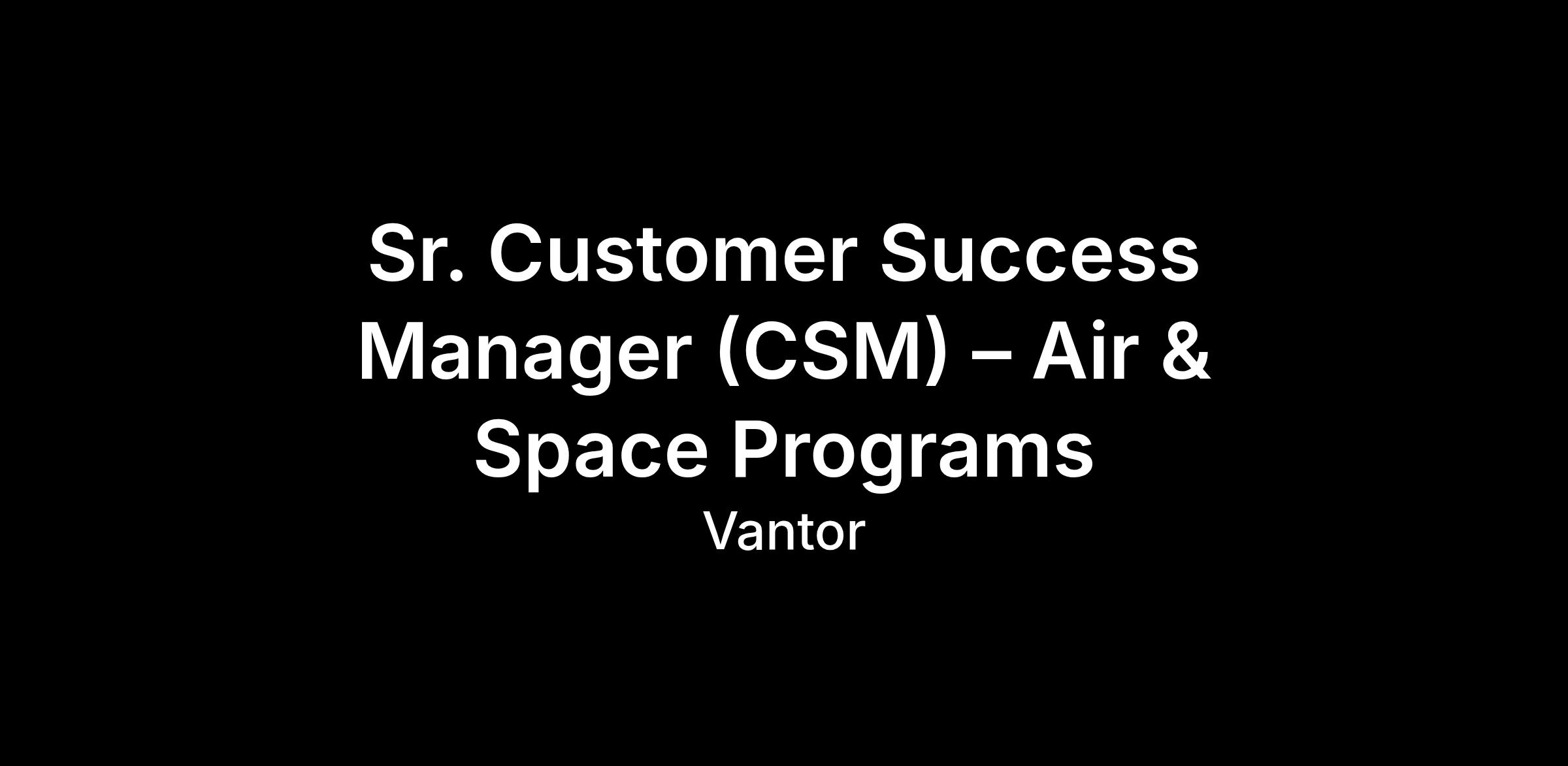 Sr. Customer Success Manager (CSM) – Air & Space Programs

Vantor